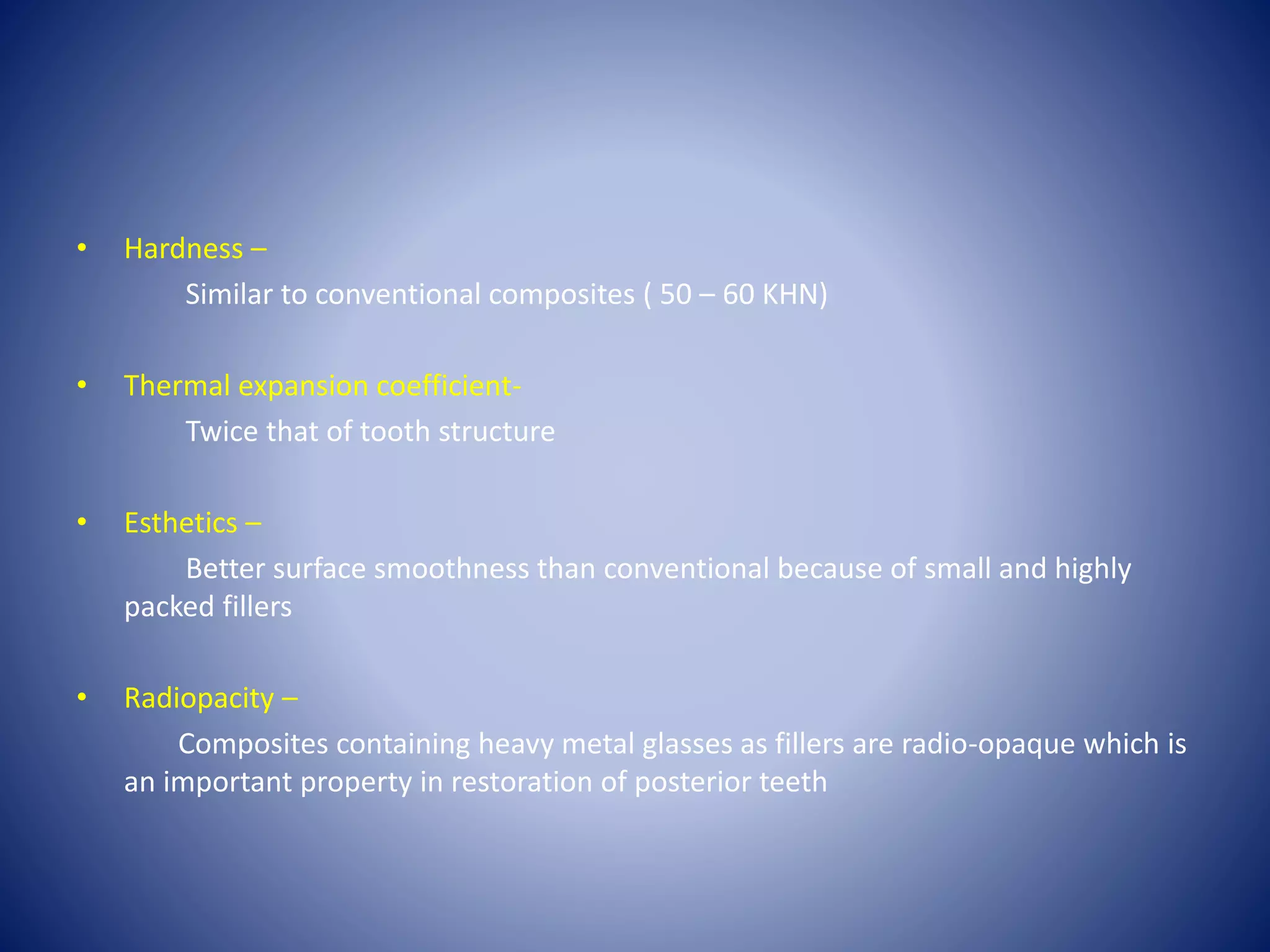 • Hardness –

Similar to conventional composites ( 50 – 60 KHN)

• Thermal expansion coefficient-

Twice that of tooth structure

• Esthetics –

Better surface smoothness than conventional because of small and highly packed fillers

• Radiopacity –

Composites containing heavy metal glasses as fillers are radio-opaque which is an important property in restoration of posterior teeth